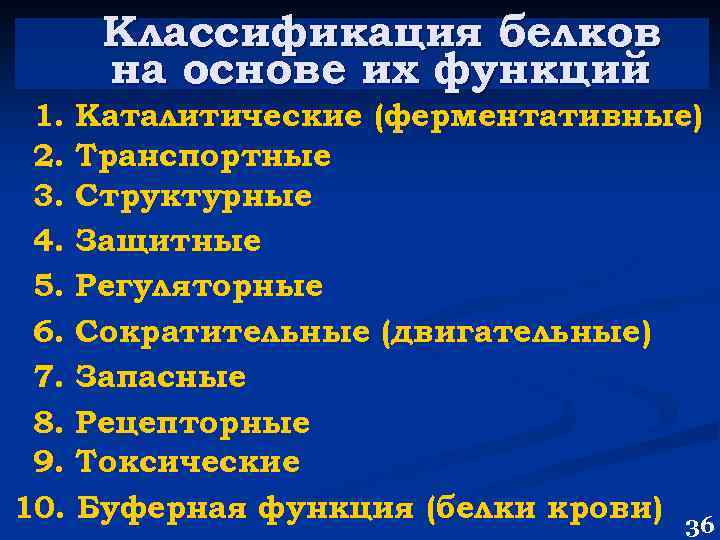 Классификация белков на основе их функций

1. Каталитические (ферментативные)
2. Транспортные
3. Структурные
4. Защитные
5. Регуляторные
6. Сократительные (двигательные)
7. Запасные
8. Рецепторные
9. Токсические
10. Буферная функция (белки крови)

36